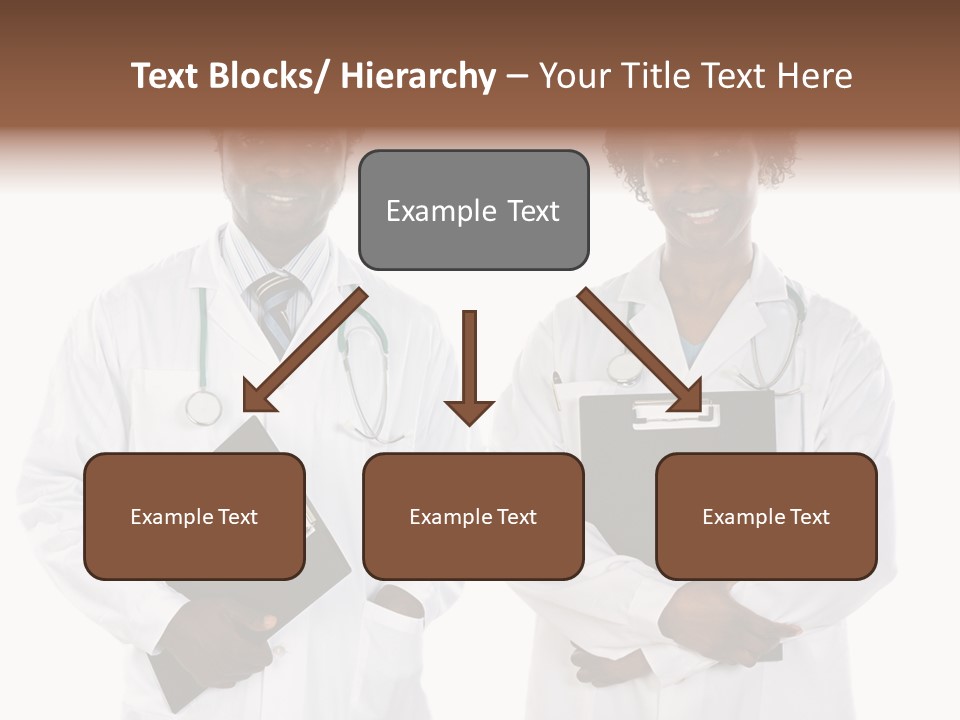 Text Blocks/ Hierarchy – Your Title Text Here

Example Text

Example Text

Example Text

Example Text